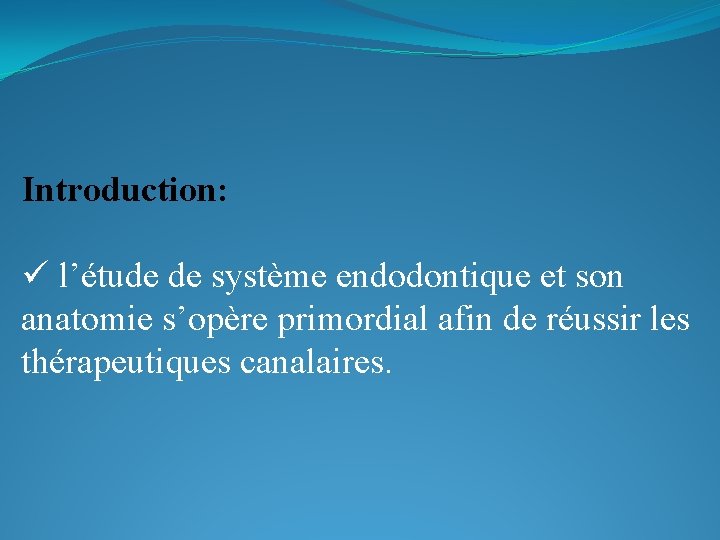 Introduction:

✓ l’étude de système endodontique et son anatomie s’opère primordial afin de réussir les thérapeutiques canalaires.